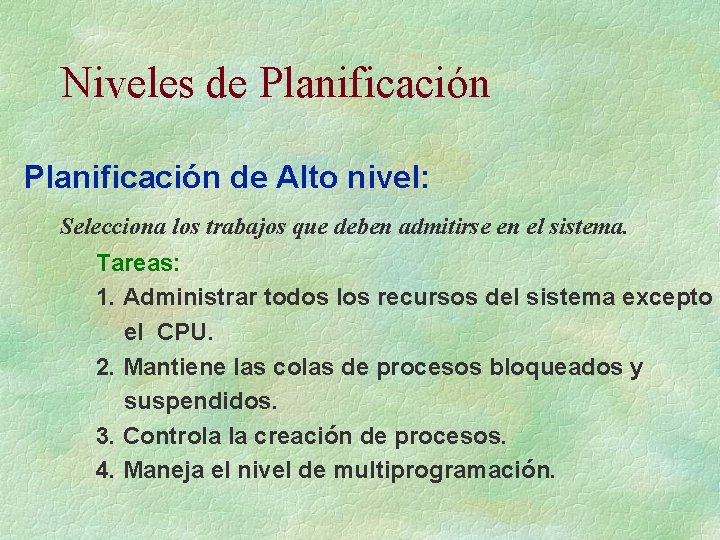 Niveles de Planificación

Planificación de Alto nivel:

Selecciona los trabajos que deben admitirse en el sistema.

Tareas:

1. Administrar todos los recursos del sistema excepto el CPU.
2. Mantiene las colas de procesos bloqueados y suspendidos.
3. Controla la creación de procesos.
4. Maneja el nivel de multiprogramación.